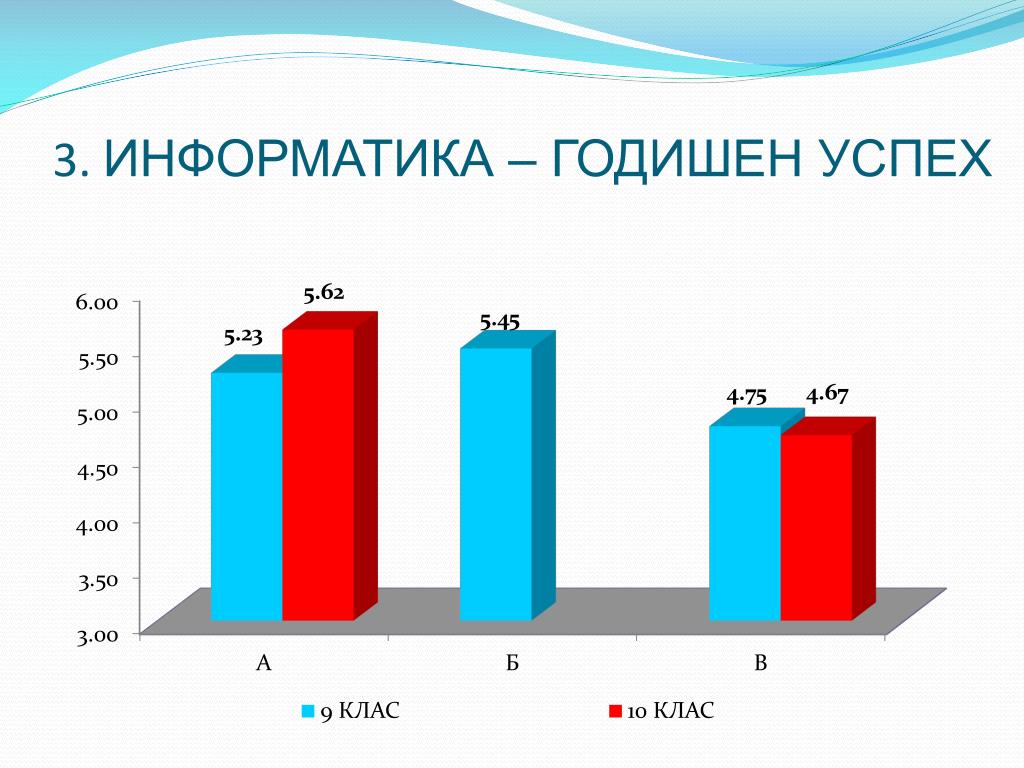 3. ИНФОРМАТИКА – ГОДИШЕН УСПЕХ

6.00
5.50
5.00
4.50
4.00
3.50
3.00

5.23
5.62
5.45
4.75
4.67

А
Б
В

9 КЛАС
10 КЛАС